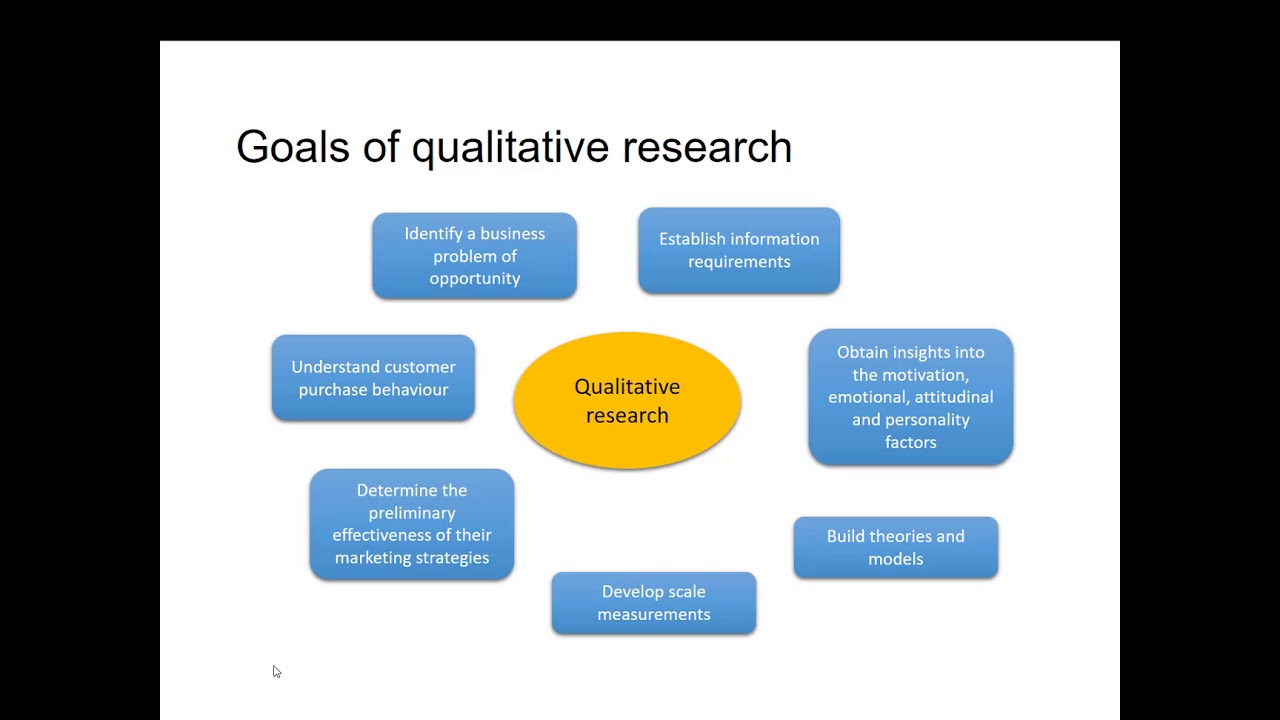 Goals of qualitative research

Identify a business problem of opportunity

Establish information requirements

Understand customer purchase behaviour

Qualitative research

Obtain insights into the motivation, emotional, attitudinal and personality factors

Determine the preliminary effectiveness of their marketing strategies

Build theories and models

Develop scale measurements